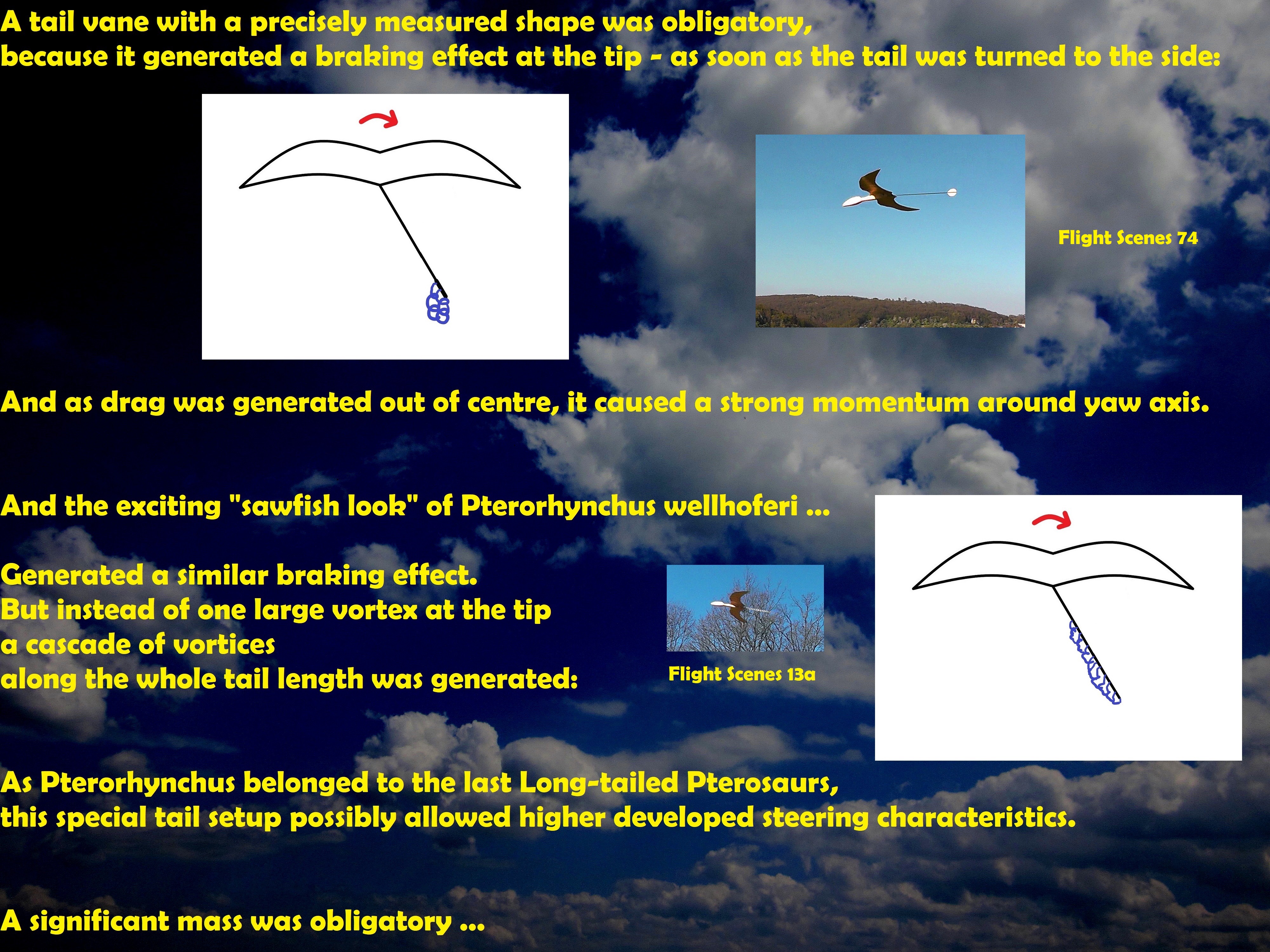 A tail vane with a precisely measured shape was obligatory,
because it generated a braking effect at the tip - as soon as the tail was turned to the side:

Flight Scenes 74

And as drag was generated out of centre, it caused a strong momentum around yaw axis.

And the exciting "sawfish look" of Pterorhynchus wellhoferi ...

Generated a similar braking effect.
But instead of one large vortex at the tip
a cascade of vortices
along the whole tail length was generated:

Flight Scenes 13a

As Pterorhynchus belonged to the last Long-tailed Pterosaurs,
this special tail setup possibly allowed higher developed steering characteristics.

A significant mass was obligatory ...